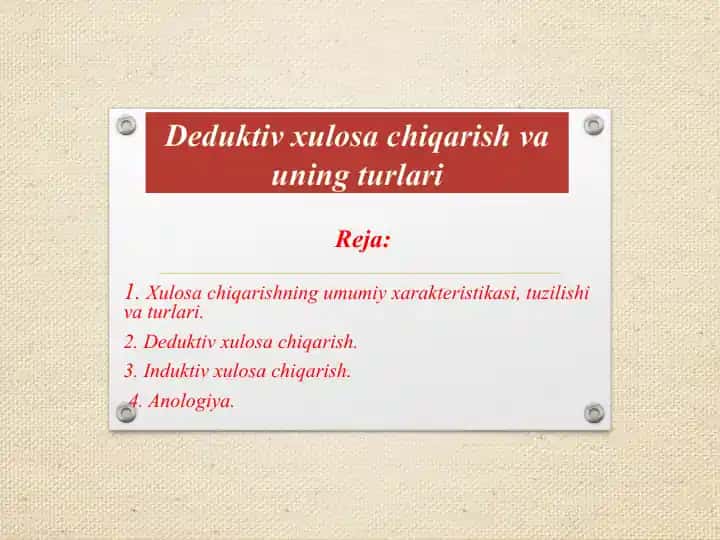 Deduktiv xulosa chiqarish va uning turlari

Reja:

1. Xulosa chiqarishning umumiy xarakteristikasi, tuzilishi va turlari.

2. Deduktiv xulosa chiqarish.

3. Induktiv xulosa chiqarish.

4. Anologiya.